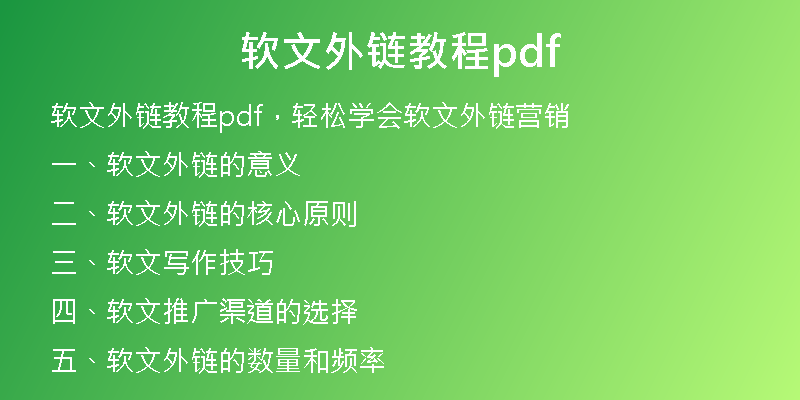 软文外链教程pdf

软文外链教程pdf，轻松学会软文外链营销

一、软文外链的意义

二、软文外链的核心原则

三、软文写作技巧

四、软文推广渠道的选择

五、软文外链的数量和频率